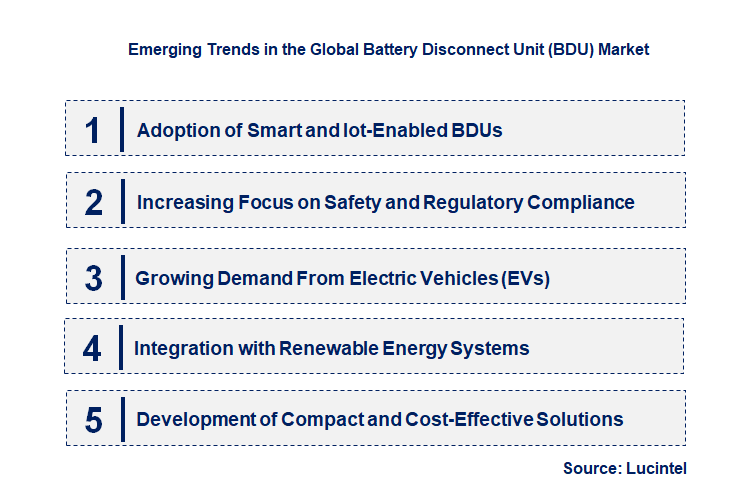 Emerging Trends in the Global Battery Disconnect Unit (BDU) Market

1 Adoption of Smart and Iot-Enabled BDUs

2 Increasing Focus on Safety and Regulatory Compliance

3 Growing Demand From Electric Vehicles (EVs)

4 Integration with Renewable Energy Systems

5 Development of Compact and Cost-Effective Solutions

Source: Lucintel